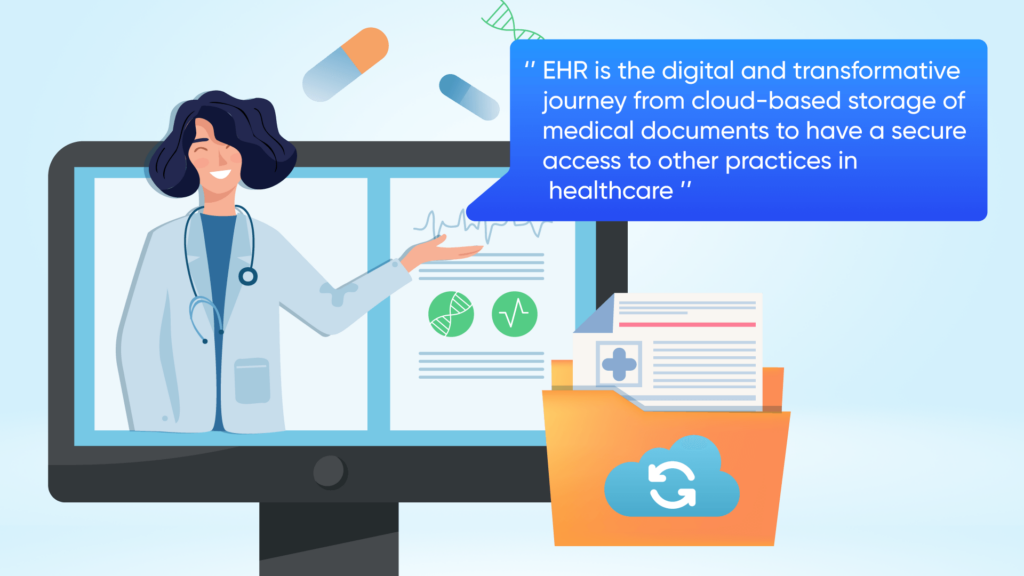 " EHR is the digital and transformative journey from cloud-based storage of medical documents to have a secure access to other practices in healthcare "